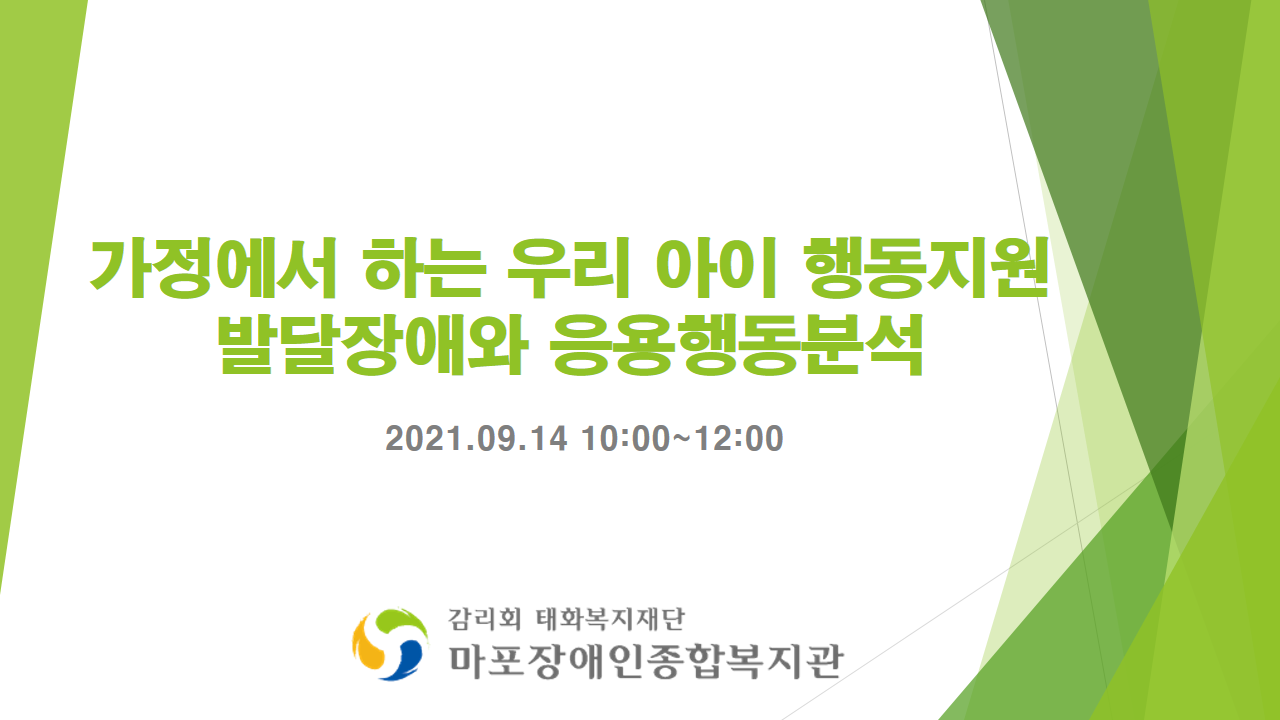 가정에서 하는 우리 아이 행동지원
발달장애와 응용행동분석

2021.09.14 10:00~12:00

감리회 태화복지재단
마포장애인종합복지관